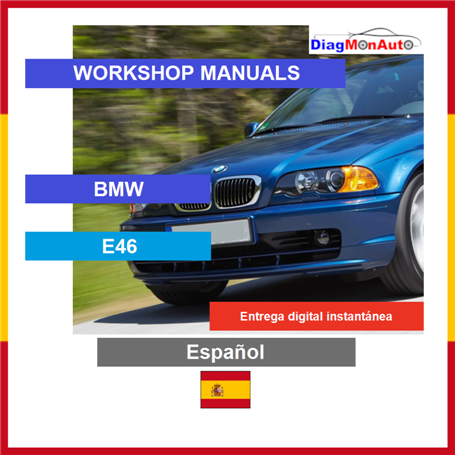 DiagMonAuto

WORKSHOP MANUALS

BMW

E46

Entrega digital instantánea

Español